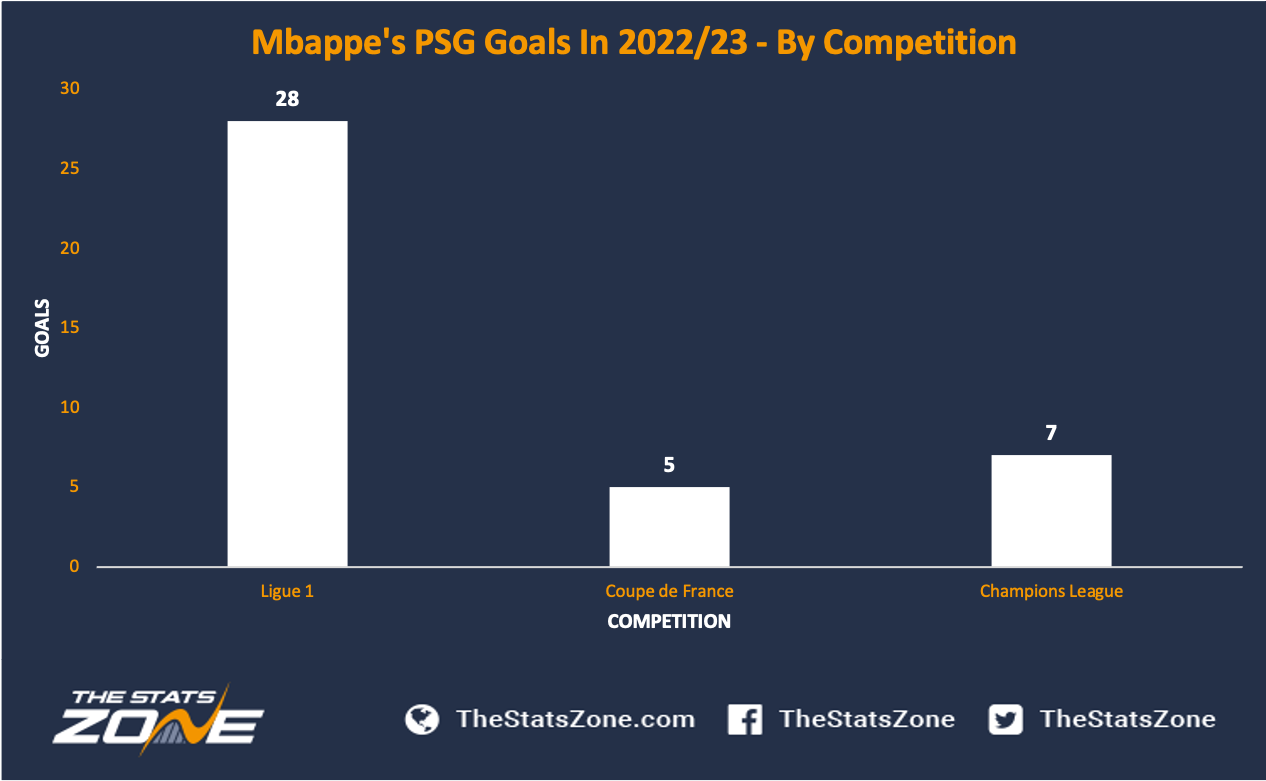 Mbappe's PSG Goals In 2022/23 - By Competition

GOALS

30
25
20
15
10
5
0

28
5
7

Ligue 1
Coupe de France
Champions League

COMPETITION

THE STATS ZONE

TheStatsZone.com
TheStatsZone
TheStatsZone